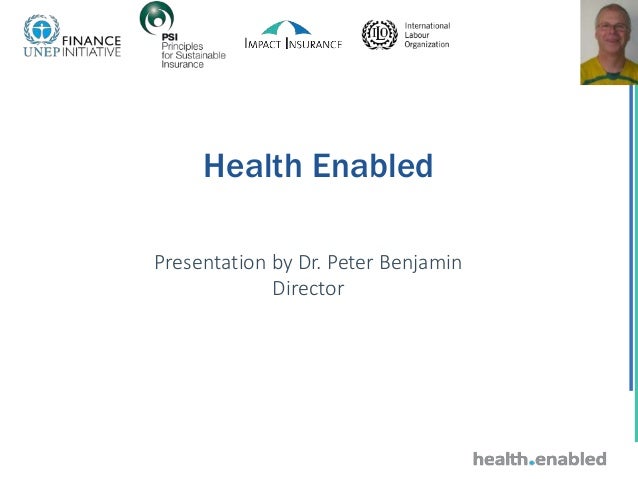 UNEP FINANCE INITIATIVE

PSI Principles for Sustainable Insurance

IMPACT INSURANCE

ILO International Labour Organization

Health Enabled

Presentation by Dr. Peter Benjamin
Director

health.enabled